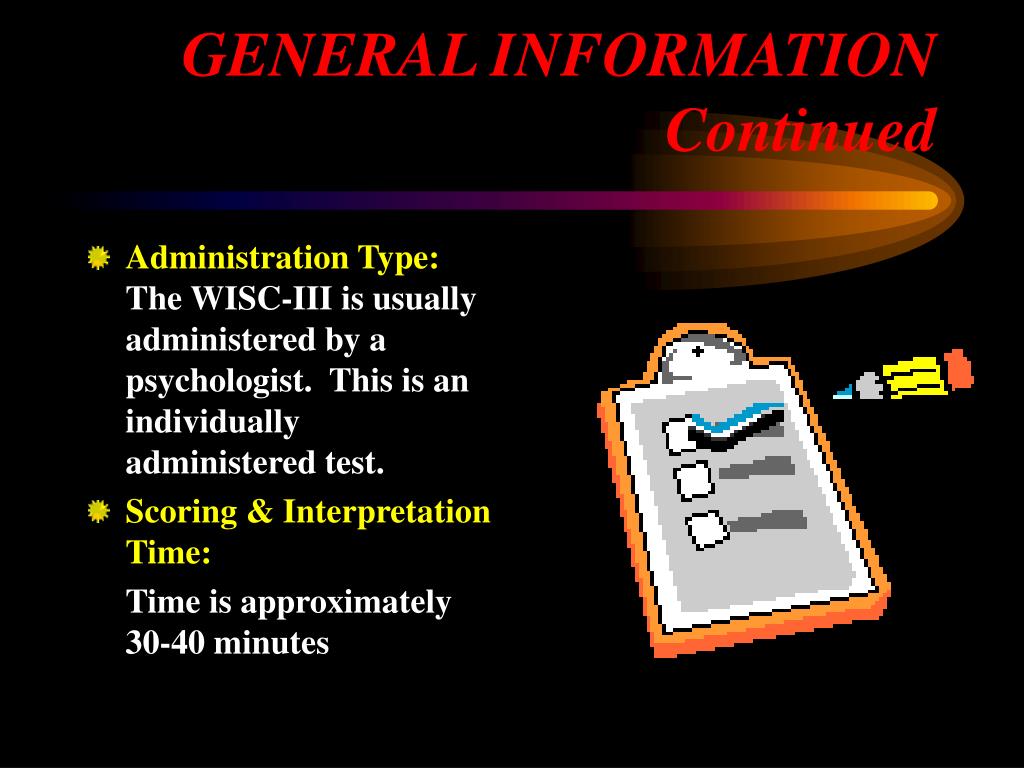 GENERAL INFORMATION Continued

Administration Type: The WISC-III is usually administered by a psychologist. This is an individually administered test.

Scoring & Interpretation Time:

Time is approximately 30-40 minutes